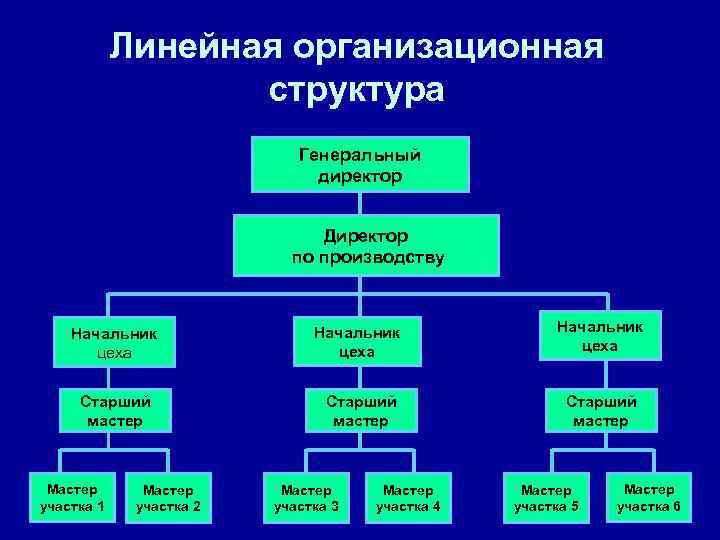 Линейная организационная структура

Генеральный директор

Директор по производству

Начальник цеха

Начальник цеха

Начальник цеха

Старший мастер

Старший мастер

Старший мастер

Мастер участка 1

Мастер участка 2

Мастер участка 3

Мастер участка 4

Мастер участка 5

Мастер участка 6